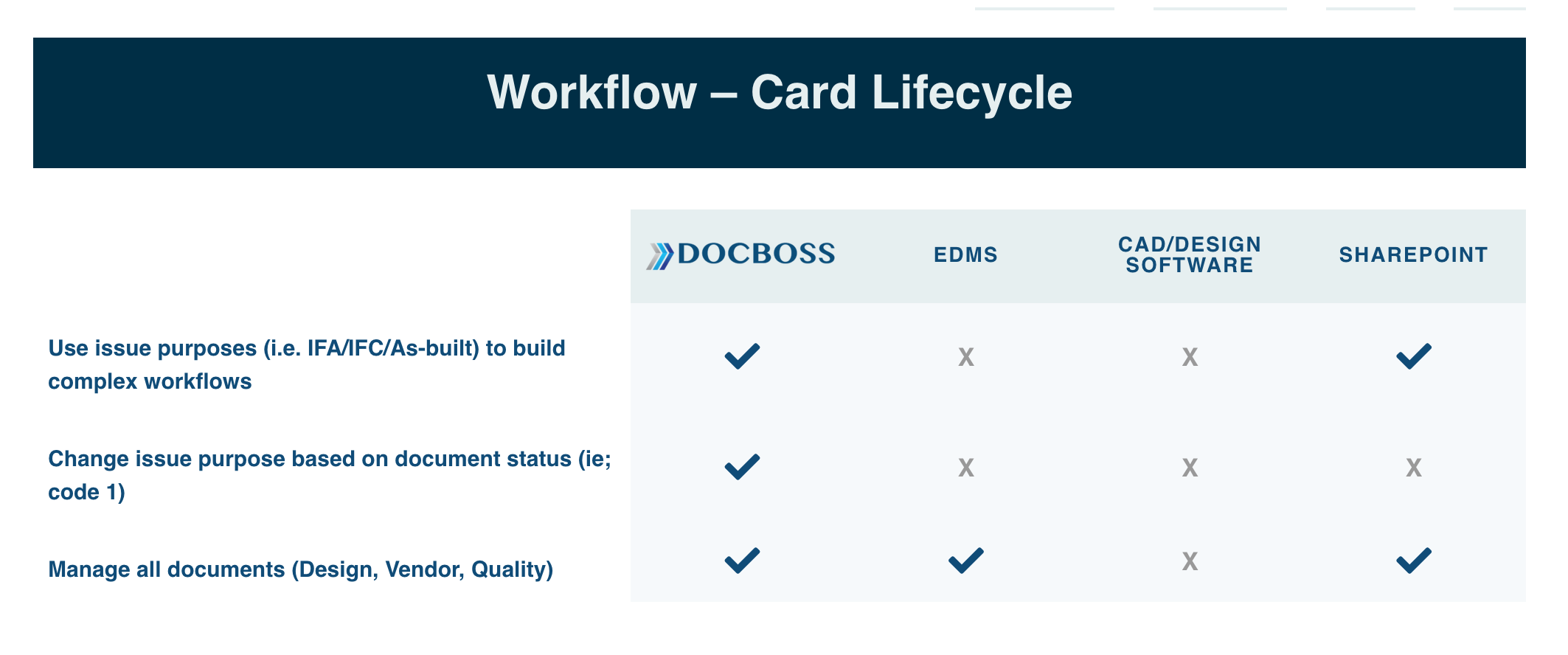 Workflow – Card Lifecycle

| | DOCBOSS | EDMS | CAD/DESIGN SOFTWARE | SHAREPOINT |
|---|---|---|---|---|
| Use issue purposes (i.e. IFA/IFC/As-built) to build complex workflows | ✓ | X | X | ✓ |
| Change issue purpose based on document status (ie; code 1) | ✓ | X | X | X |
| Manage all documents (Design, Vendor, Quality) | ✓ | ✓ | X | ✓ |